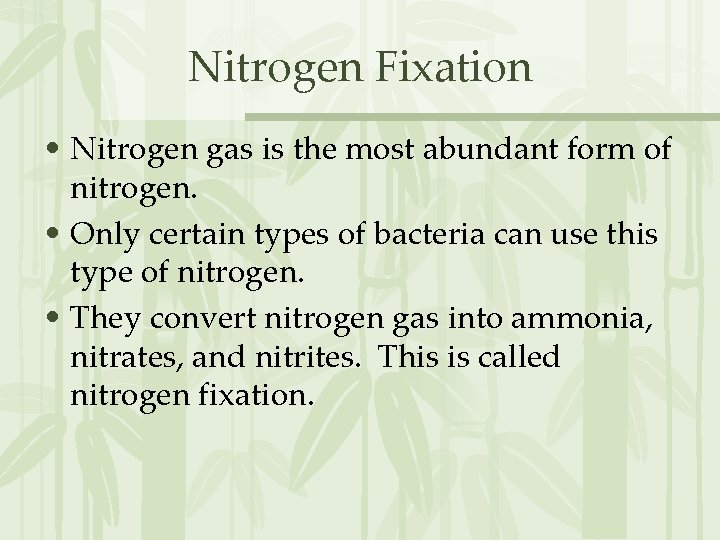 Nitrogen Fixation

• Nitrogen gas is the most abundant form of nitrogen.
• Only certain types of bacteria can use this type of nitrogen.
• They convert nitrogen gas into ammonia, nitrates, and nitrites.  This is called nitrogen fixation.